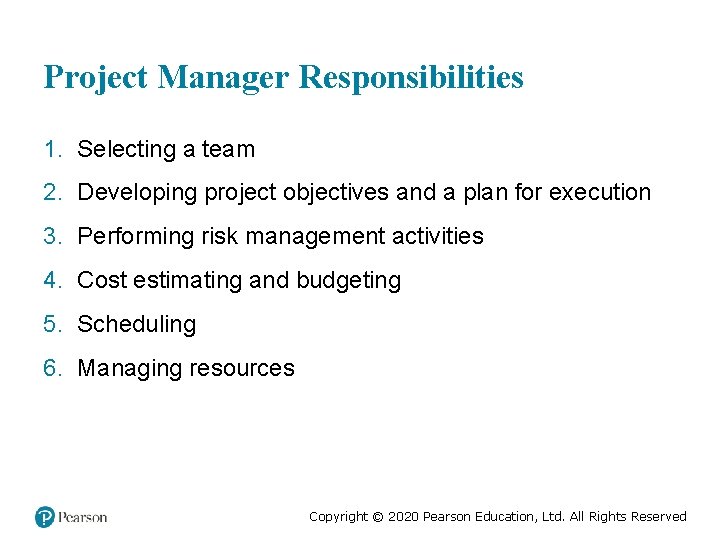 Project Manager Responsibilities

1. Selecting a team
2. Developing project objectives and a plan for execution
3. Performing risk management activities
4. Cost estimating and budgeting
5. Scheduling
6. Managing resources

Pearson

Copyright © 2020 Pearson Education, Ltd. All Rights Reserved